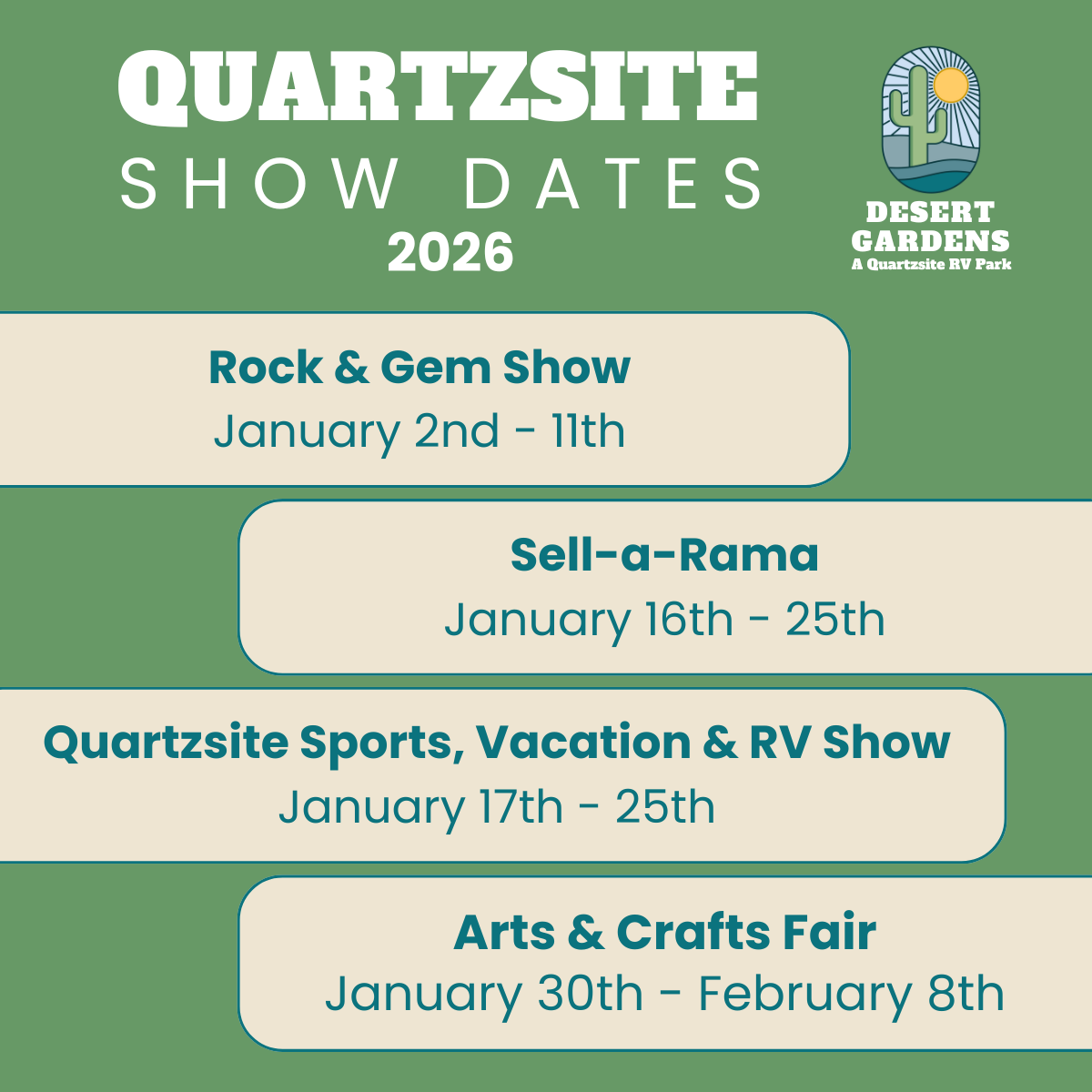 QUARTZSITE
SHOW DATES
2026

DESERT
GARDENS
A Quartzsite RV Park

Rock & Gem Show
January 2nd - 11th

Sell-a-Rama
January 16th - 25th

Quartzsite Sports, Vacation & RV Show
January 17th - 25th

Arts & Crafts Fair
January 30th - February 8th